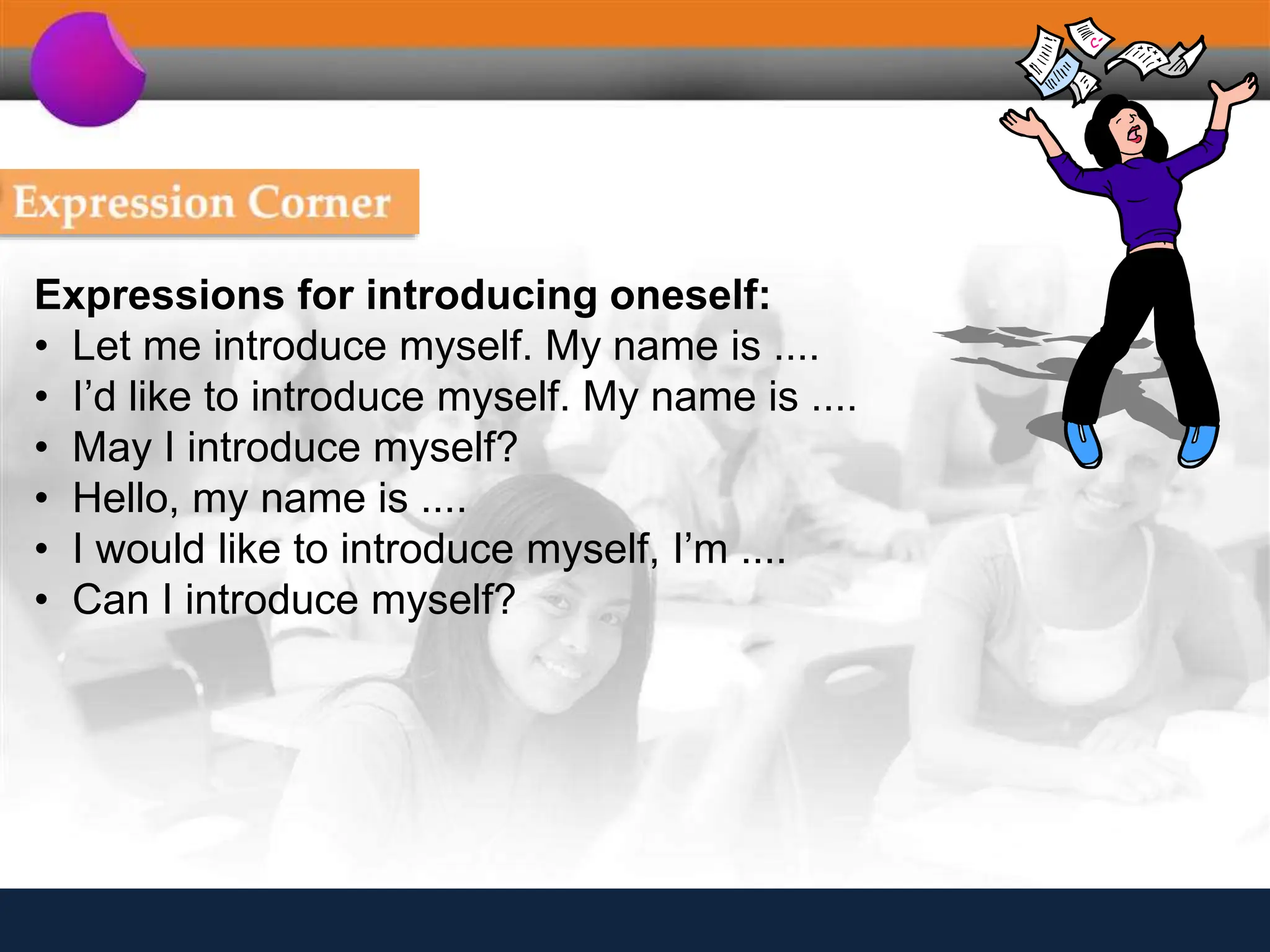 Expression Corner

Expressions for introducing oneself:
• Let me introduce myself. My name is ....
• I’d like to introduce myself. My name is ....
• May I introduce myself?
• Hello, my name is ....
• I would like to introduce myself, I’m ....
• Can I introduce myself?